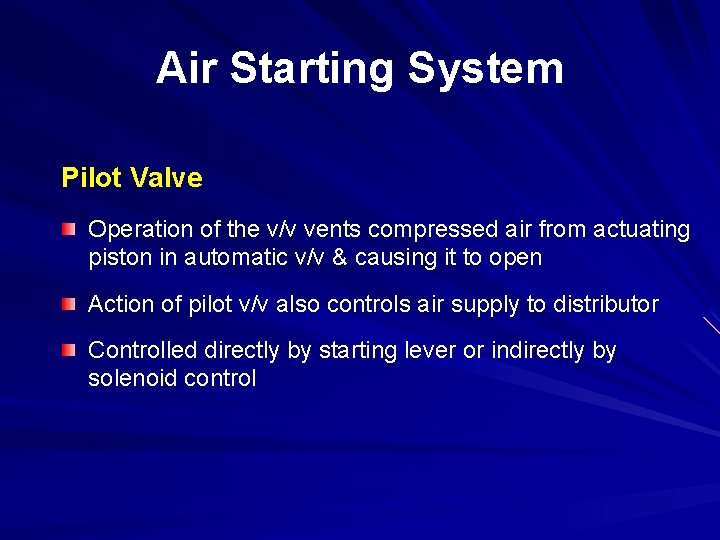 Air Starting System

Pilot Valve

Operation of the v/v vents compressed air from actuating piston in automatic v/v & causing it to open

Action of pilot v/v also controls air supply to distributor

Controlled directly by starting lever or indirectly by solenoid control